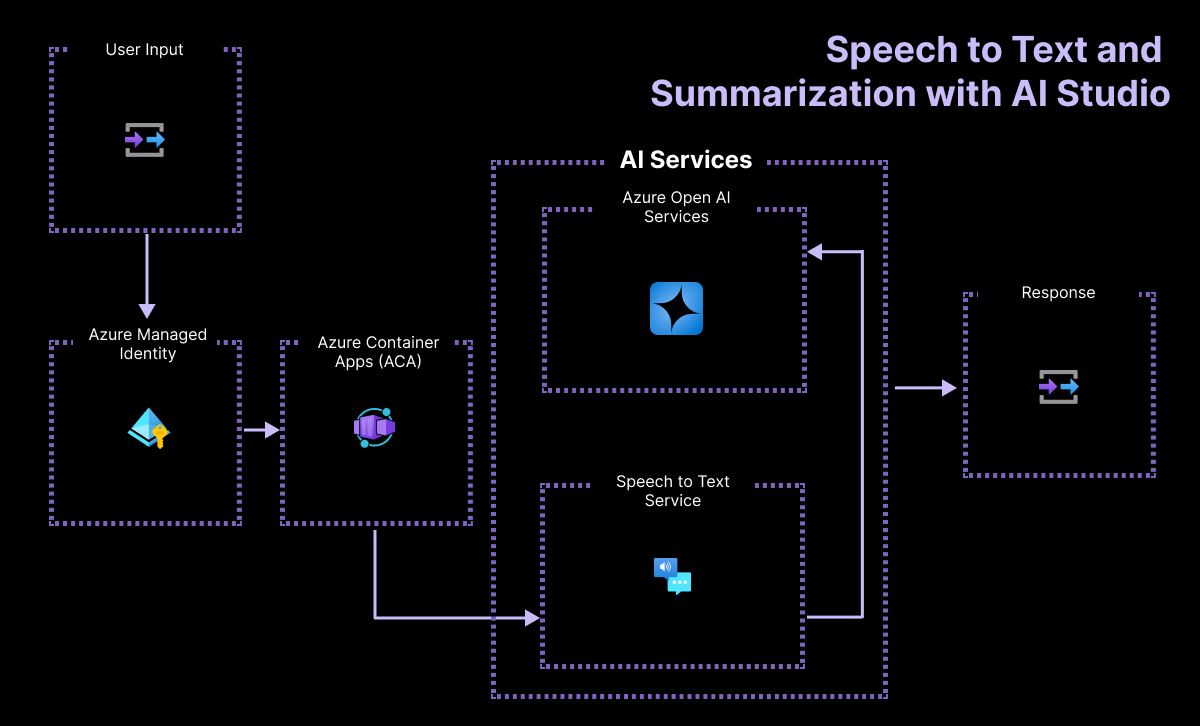 Speech to Text and Summarization with AI Studio

User Input

Azure Managed Identity

Azure Container Apps (ACA)

AI Services

Azure Open AI Services

Speech to Text Service

Response